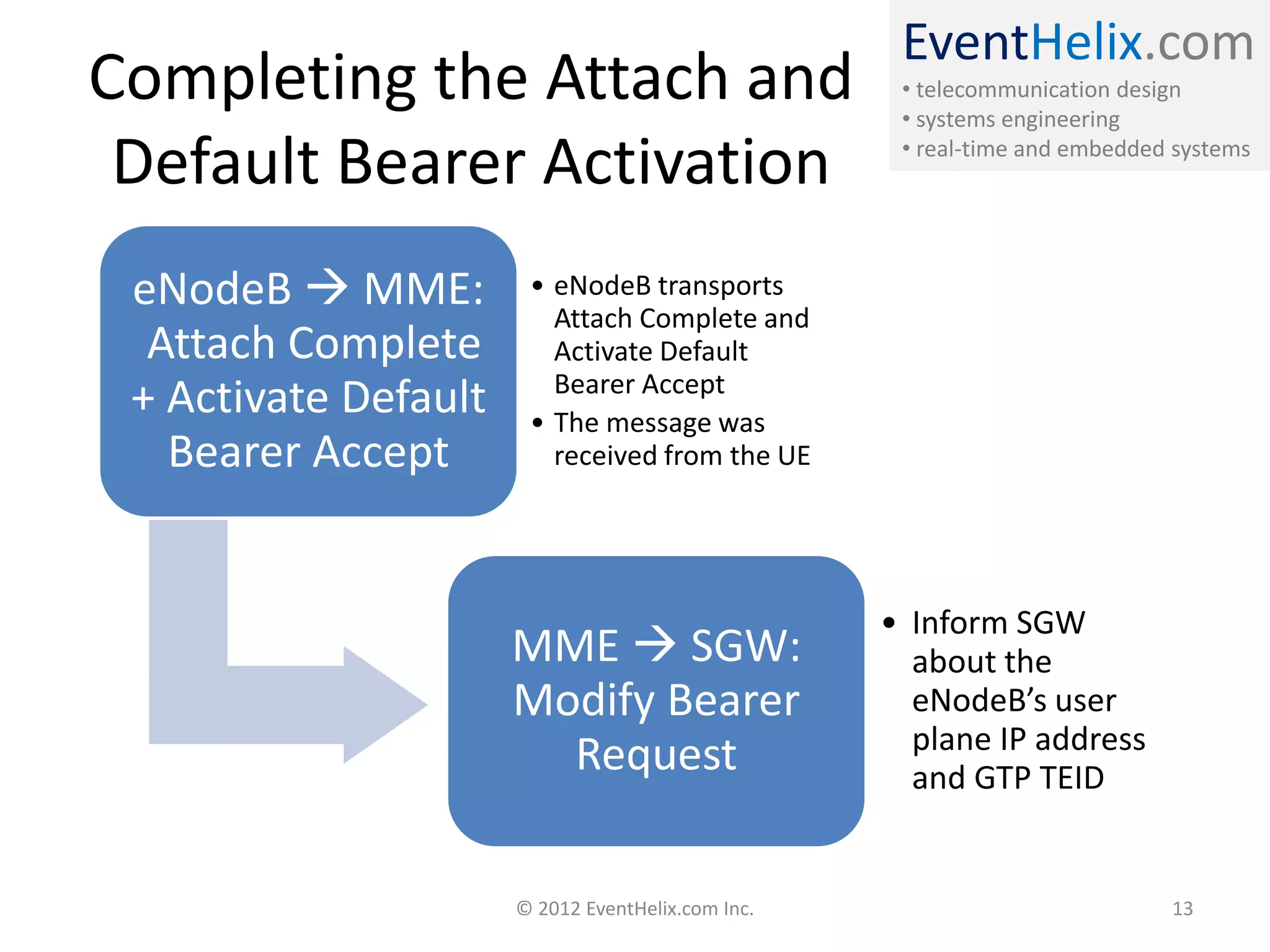 Completing the Attach and Default Bearer Activation

EventHelix.com
• telecommunication design
• systems engineering
• real-time and embedded systems

eNodeB → MME: Attach Complete + Activate Default Bearer Accept

• eNodeB transports Attach Complete and Activate Default Bearer Accept
• The message was received from the UE

MME → SGW: Modify Bearer Request

• Inform SGW about the eNodeB's user plane IP address and GTP TEID

© 2012 EventHelix.com Inc.

13